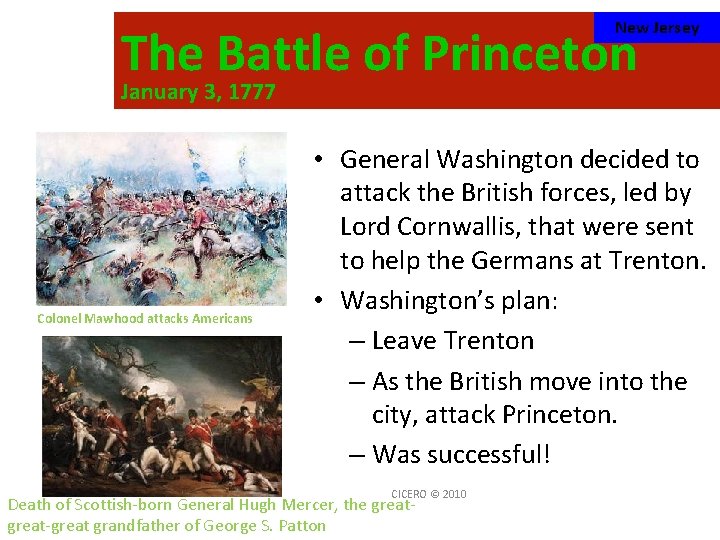 New Jersey

The Battle of Princeton

January 3, 1777

Colonel Mawhood attacks Americans

Death of Scottish-born General Hugh Mercer, the great-great-great grandfather of George S. Patton

• General Washington decided to attack the British forces, led by Lord Cornwallis, that were sent to help the Germans at Trenton.

• Washington's plan:

– Leave Trenton

– As the British move into the city, attack Princeton.

– Was successful!

CICERO © 2010